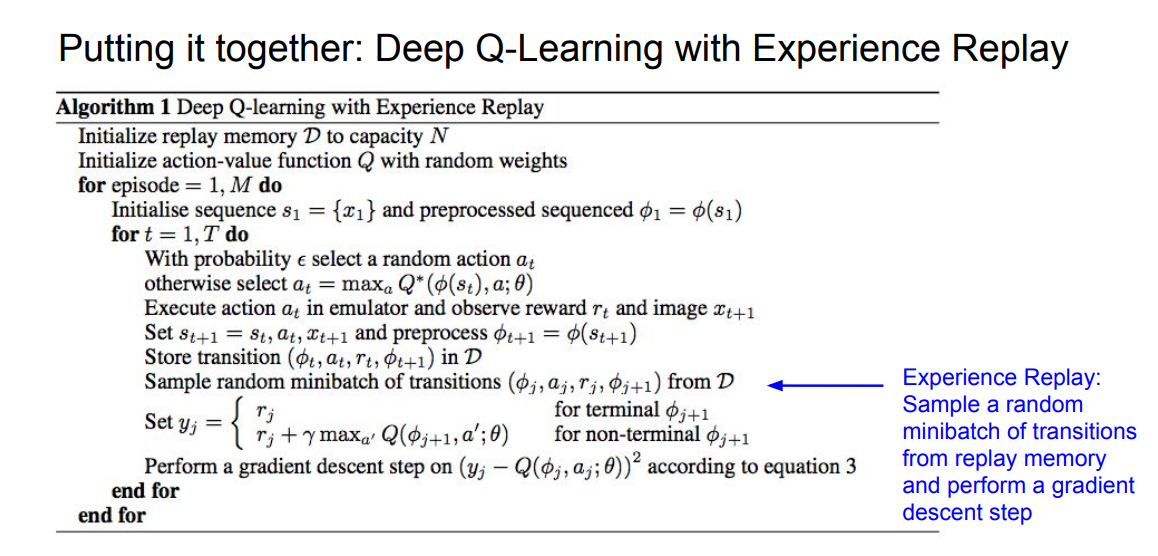 Putting it together: Deep Q-Learning with Experience Replay

**Algorithm 1** Deep Q-learning with Experience Replay

Initialize replay memory $\mathcal{D}$ to capacity $N$
Initialize action-value function $Q$ with random weights
**for** episode $= 1, M$ **do**
Initialise sequence $s_1 = \{x_1\}$ and preprocessed sequenced $\phi_1 = \phi(s_1)$
**for** $t = 1, T$ **do**
With probability $\epsilon$ select a random action $a_t$
otherwise select $a_t = \max_a Q^*(\phi(s_t), a; \theta)$
Execute action $a_t$ in emulator and observe reward $r_t$ and image $x_{t+1}$
Set $s_{t+1} = s_t, a_t, x_{t+1}$ and preprocess $\phi_{t+1} = \phi(s_{t+1})$
Store transition $(\phi_t, a_t, r_t, \phi_{t+1})$ in $\mathcal{D}$
Sample random minibatch of transitions $(\phi_j, a_j, r_j, \phi_{j+1})$ from $\mathcal{D}$
Set $y_j = \begin{cases} r_j & \text{for terminal } \phi_{j+1} \\ r_j + \gamma \max_{a'} Q(\phi_{j+1}, a'; \theta) & \text{for non-terminal } \phi_{j+1} \end{cases}$
Perform a gradient descent step on $(y_j - Q(\phi_j, a_j; \theta))^2$ according to equation 3
**end for**
**end for**

Experience Replay: Sample a random minibatch of transitions from replay memory and perform a gradient descent step